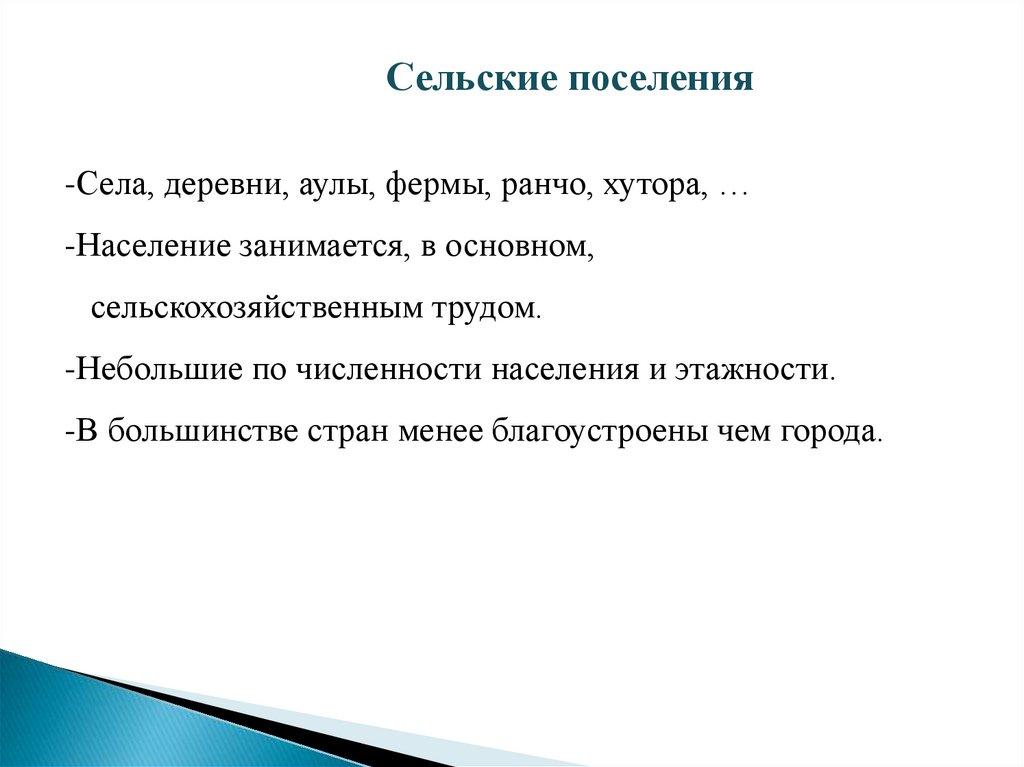 Сельские поселения

-Села, деревни, аулы, фермы, ранчо, хутора, …

-Население занимается, в основном, сельскохозяйственным трудом.

-Небольшие по численности населения и этажности.

-В большинстве стран менее благоустроены чем города.